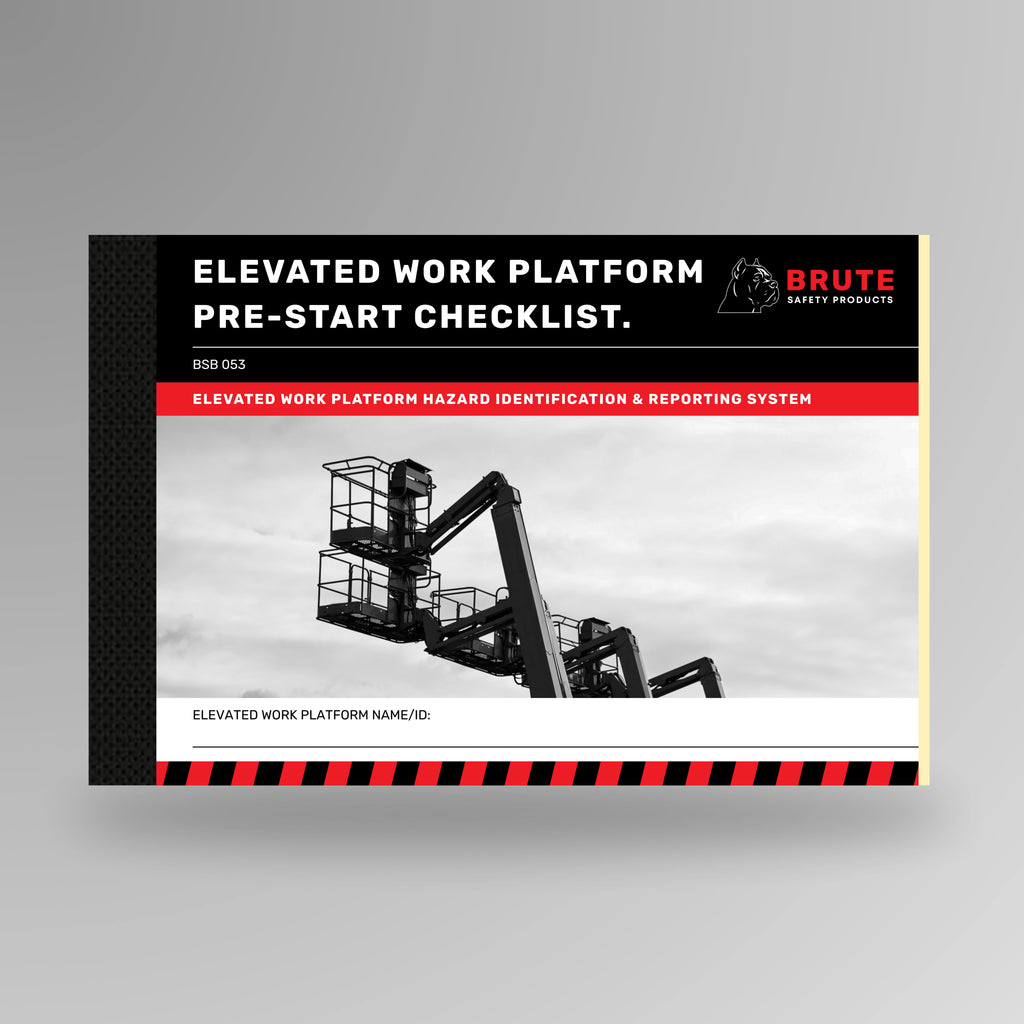 ELEVATED WORK PLATFORM PRE-START CHECKLIST.

BRUTE
SAFETY PRODUCTS

BSB 053

ELEVATED WORK PLATFORM HAZARD IDENTIFICATION & REPORTING SYSTEM

ELEVATED WORK PLATFORM NAME/ID: